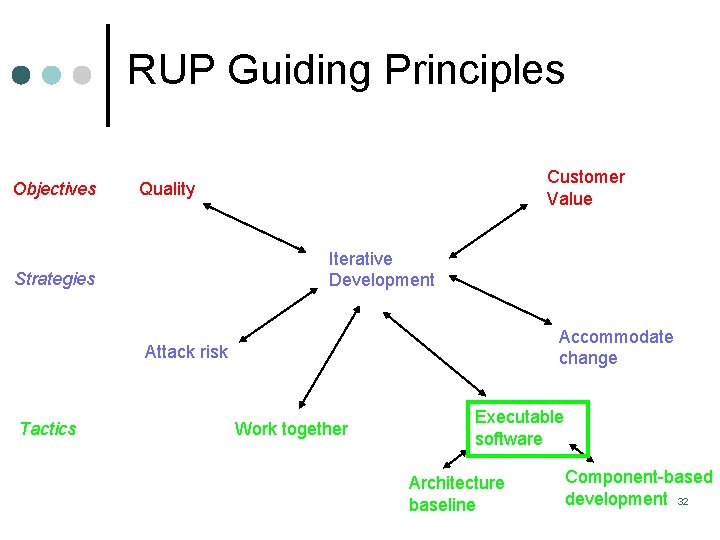 RUP Guiding Principles

Objectives

Quality

Customer Value

Strategies

Iterative Development

Attack risk

Accommodate change

Tactics

Work together

Executable software

Architecture baseline

Component-based development

32